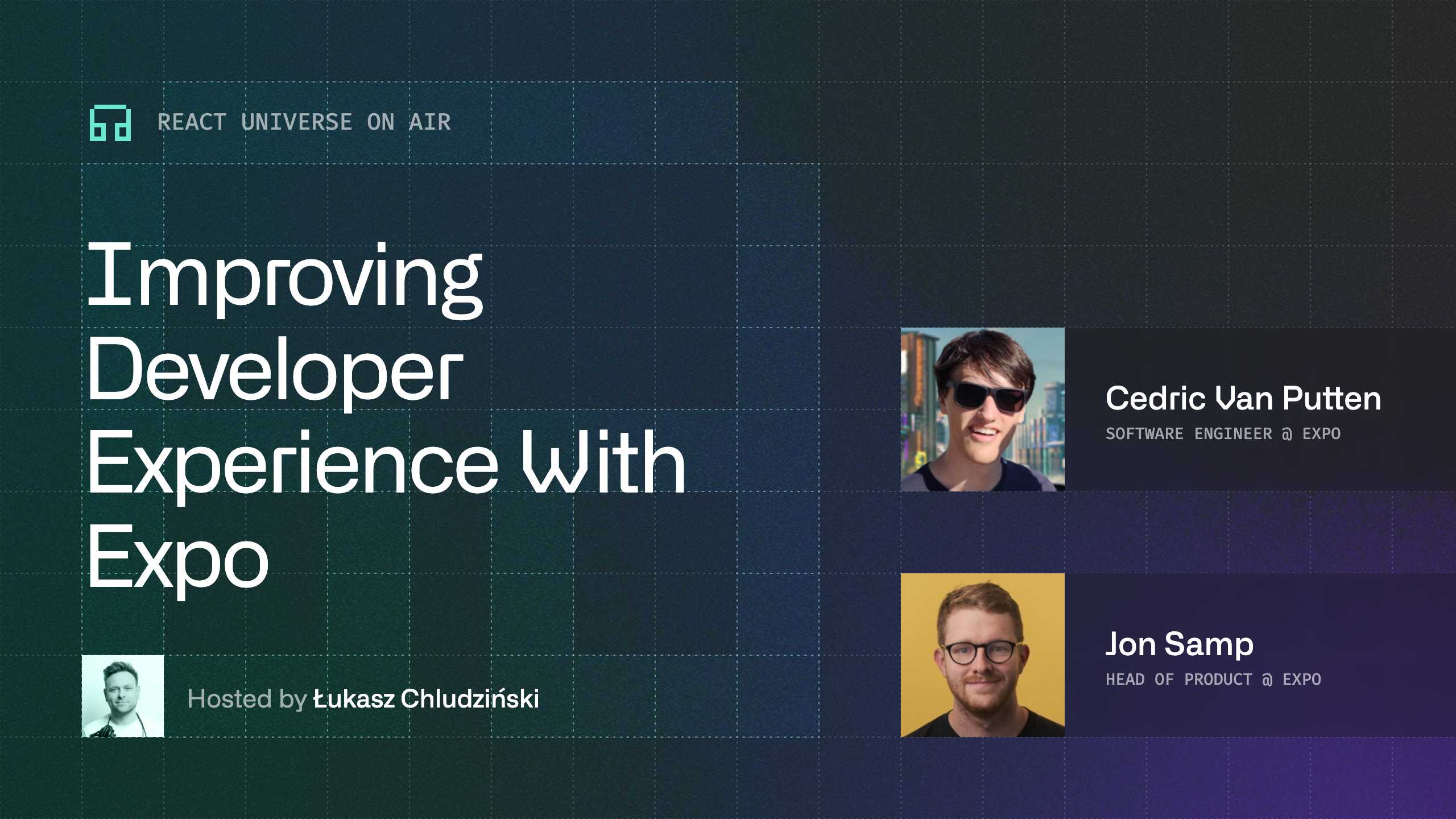 REACT UNIVERSE ON AIR

Improving Developer Experience With Expo

Hosted by Łukasz Chludziński

Cedric Van Putten
SOFTWARE ENGINEER @ EXPO

Jon Samp
HEAD OF PRODUCT @ EXPO